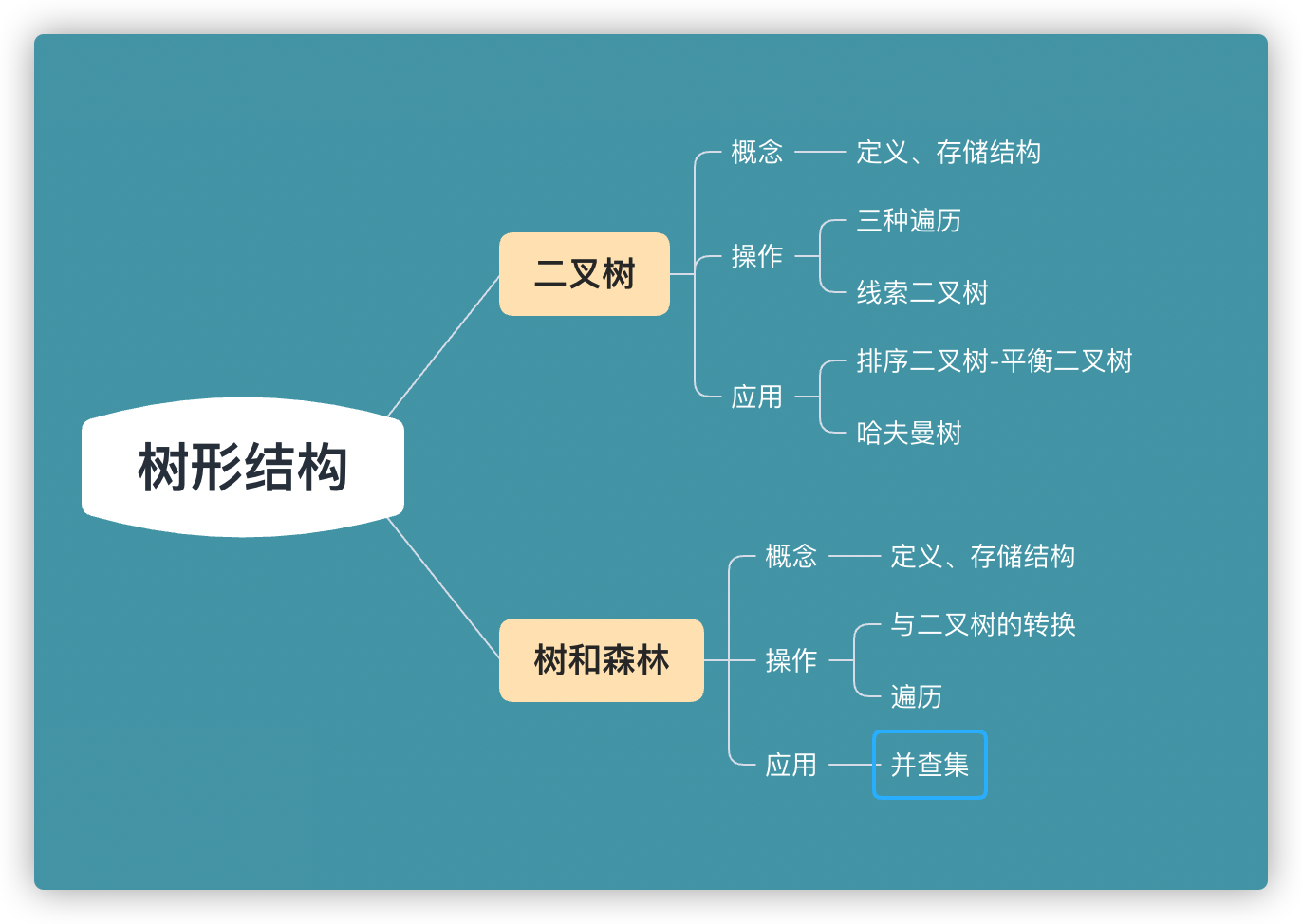 树形结构

二叉树

概念
定义、存储结构

操作
三种遍历
线索二叉树

应用
排序二叉树-平衡二叉树
哈夫曼树

树和森林

概念
定义、存储结构

操作
与二叉树的转换
遍历

应用
并查集